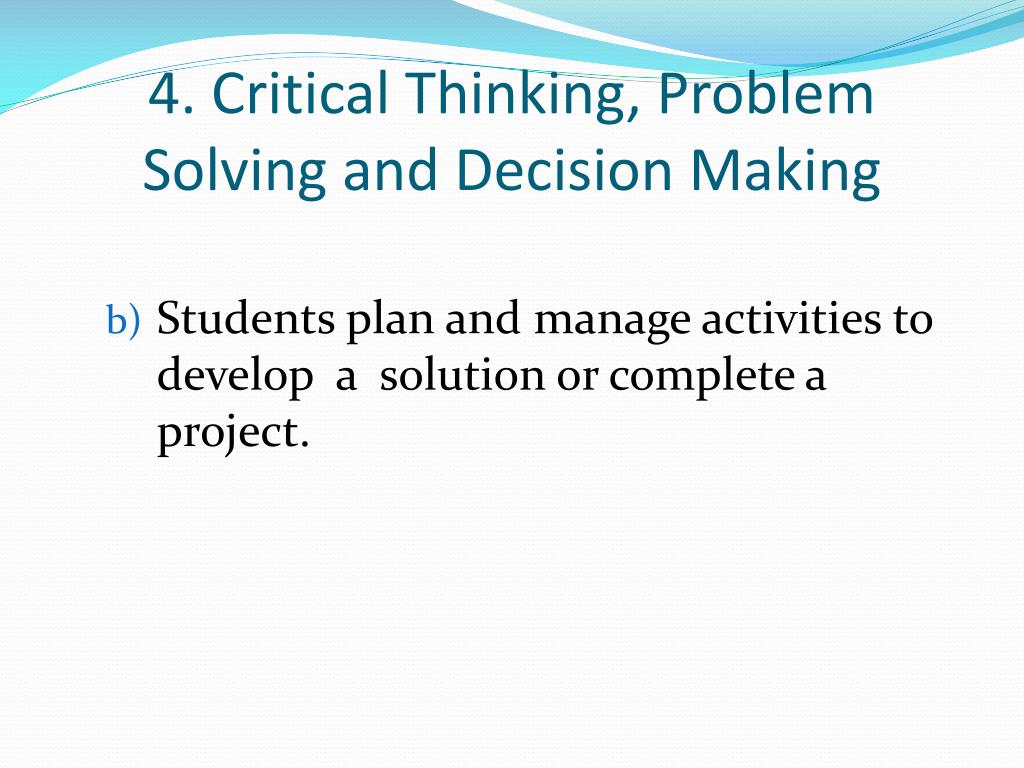 4. Critical Thinking, Problem Solving and Decision Making

b) Students plan and manage activities to develop a solution or complete a project.